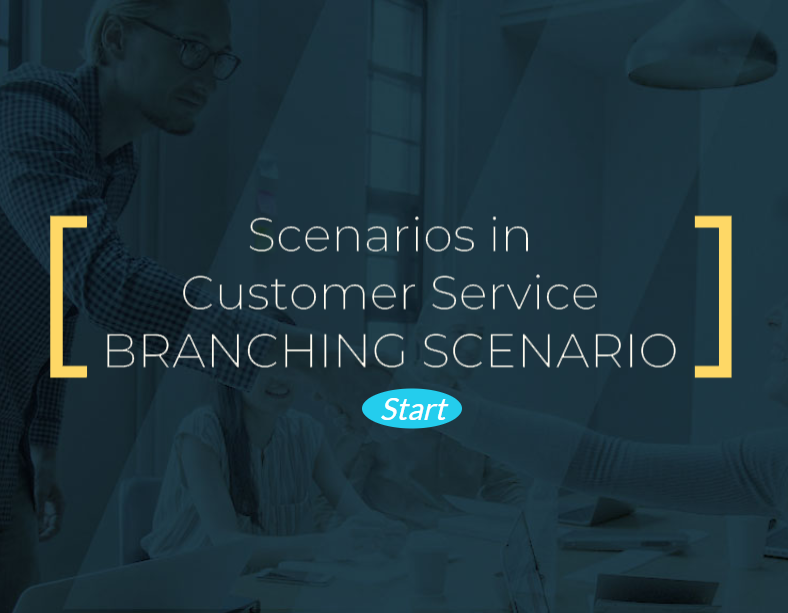 Scenarios in
Customer Service
BRANCHING SCENARIO

Start